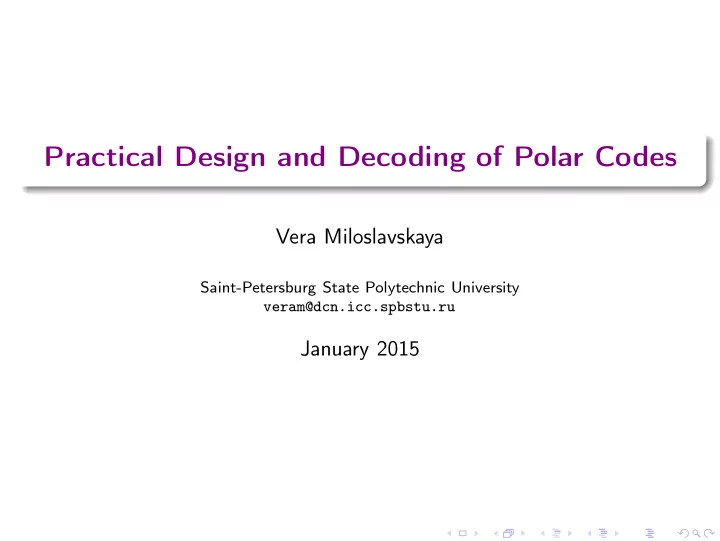 Practical Design and Decoding of Polar Codes

Vera Miloslavskaya

Saint-Petersburg State Polytechnic University
veram@dcn.icc.spbstu.ru

January 2015